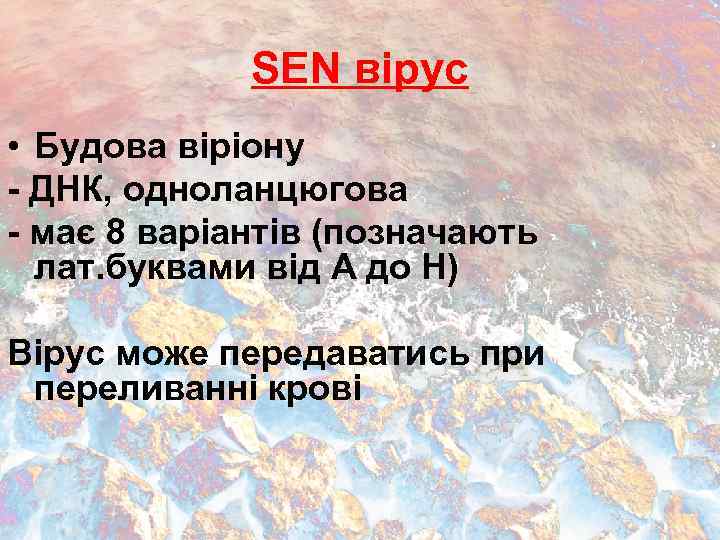 SEN вірус

• Будова віріону
- ДНК, одноланцюгова
- має 8 варіантів (позначають лат.буквами від А до Н)

Вірус може передаватись при переливанні крові